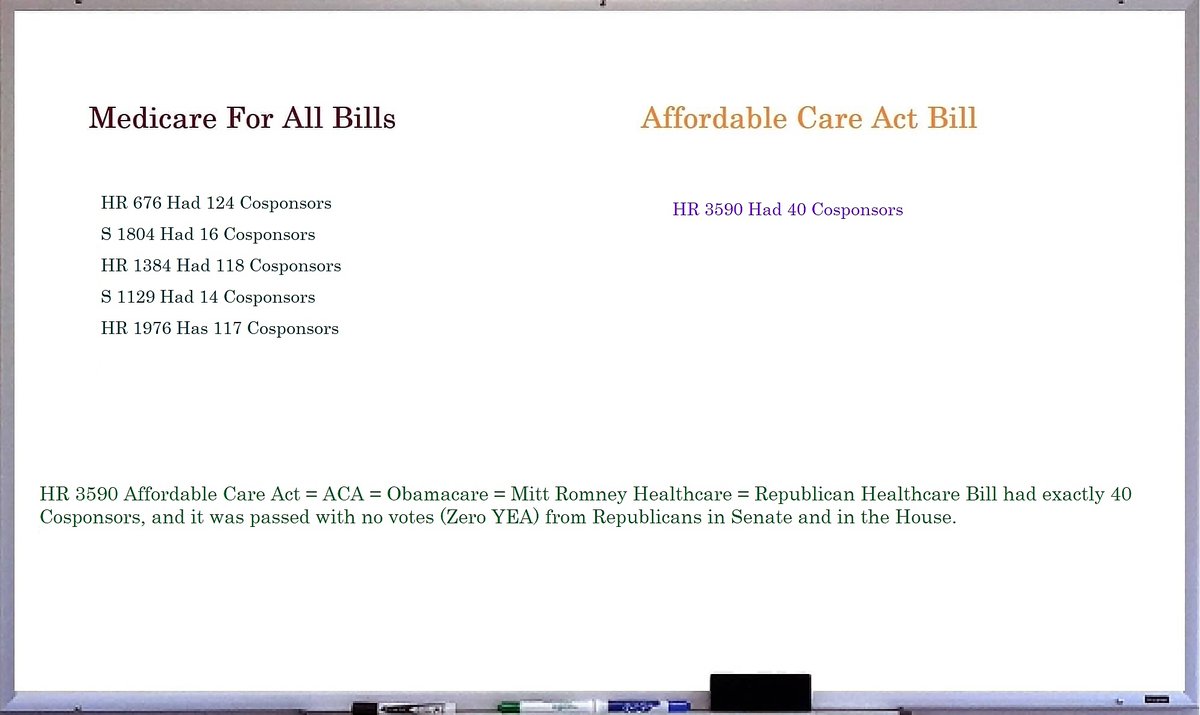 Medicare For All Bills

HR 676 Had 124 Cosponsors
S 1804 Had 16 Cosponsors
HR 1384 Had 118 Cosponsors
S 1129 Had 14 Cosponsors
HR 1976 Has 117 Cosponsors

Affordable Care Act Bill

HR 3590 Had 40 Cosponsors

HR 3590 Affordable Care Act = ACA = Obamacare = Mitt Romney Healthcare = Republican Healthcare Bill had exactly 40 Cosponsors, and it was passed with no votes (Zero YEA) from Republicans in Senate and in the House.